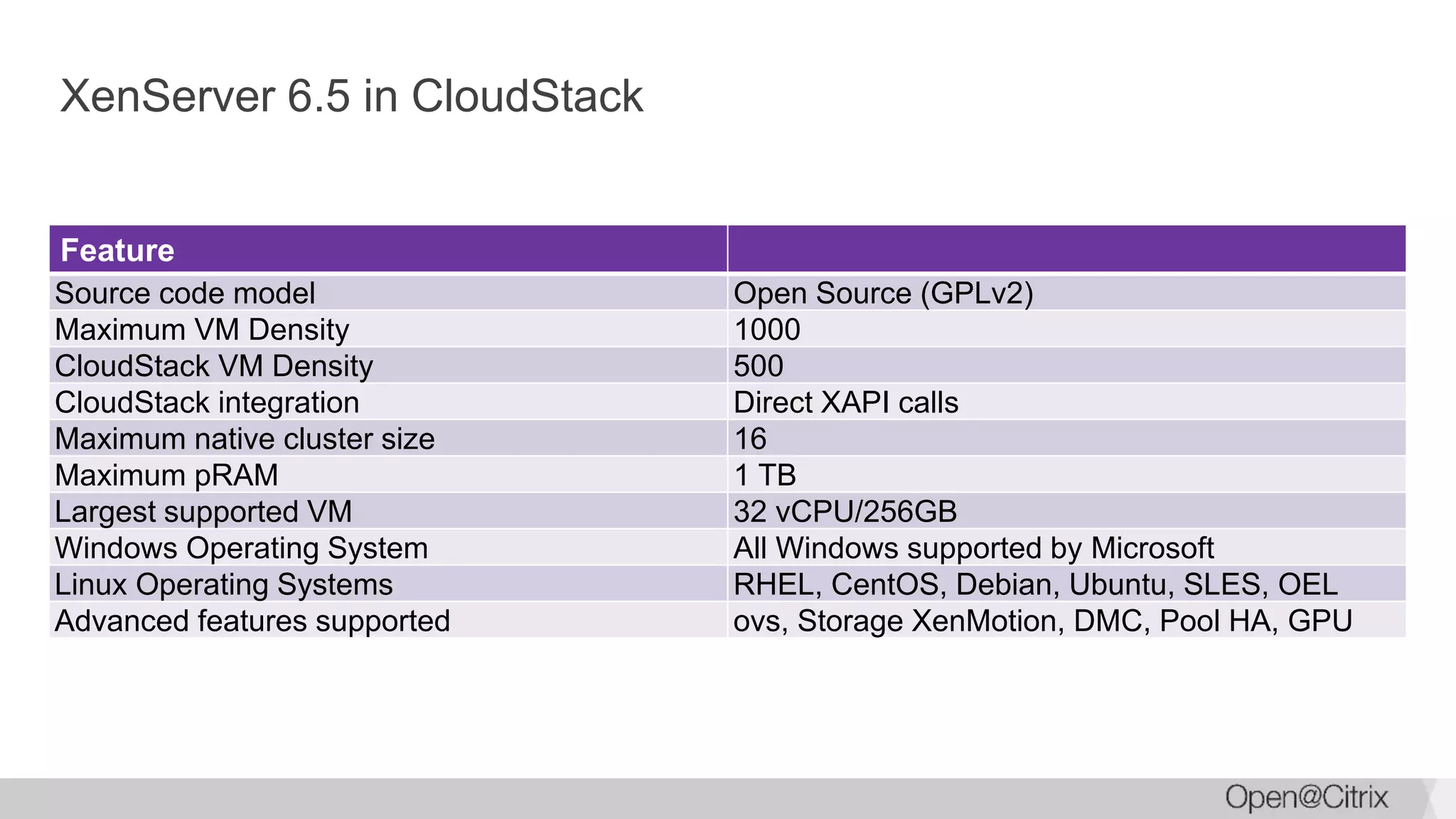 XenServer 6.5 in CloudStack

| Feature | |
|---|---|
| Source code model | Open Source (GPLv2) |
| Maximum VM Density | 1000 |
| CloudStack VM Density | 500 |
| CloudStack integration | Direct XAPI calls |
| Maximum native cluster size | 16 |
| Maximum pRAM | 1 TB |
| Largest supported VM | 32 vCPU/256GB |
| Windows Operating System | All Windows supported by Microsoft |
| Linux Operating Systems | RHEL, CentOS, Debian, Ubuntu, SLES, OEL |
| Advanced features supported | ovs, Storage XenMotion, DMC, Pool HA, GPU |

Open@Citrix